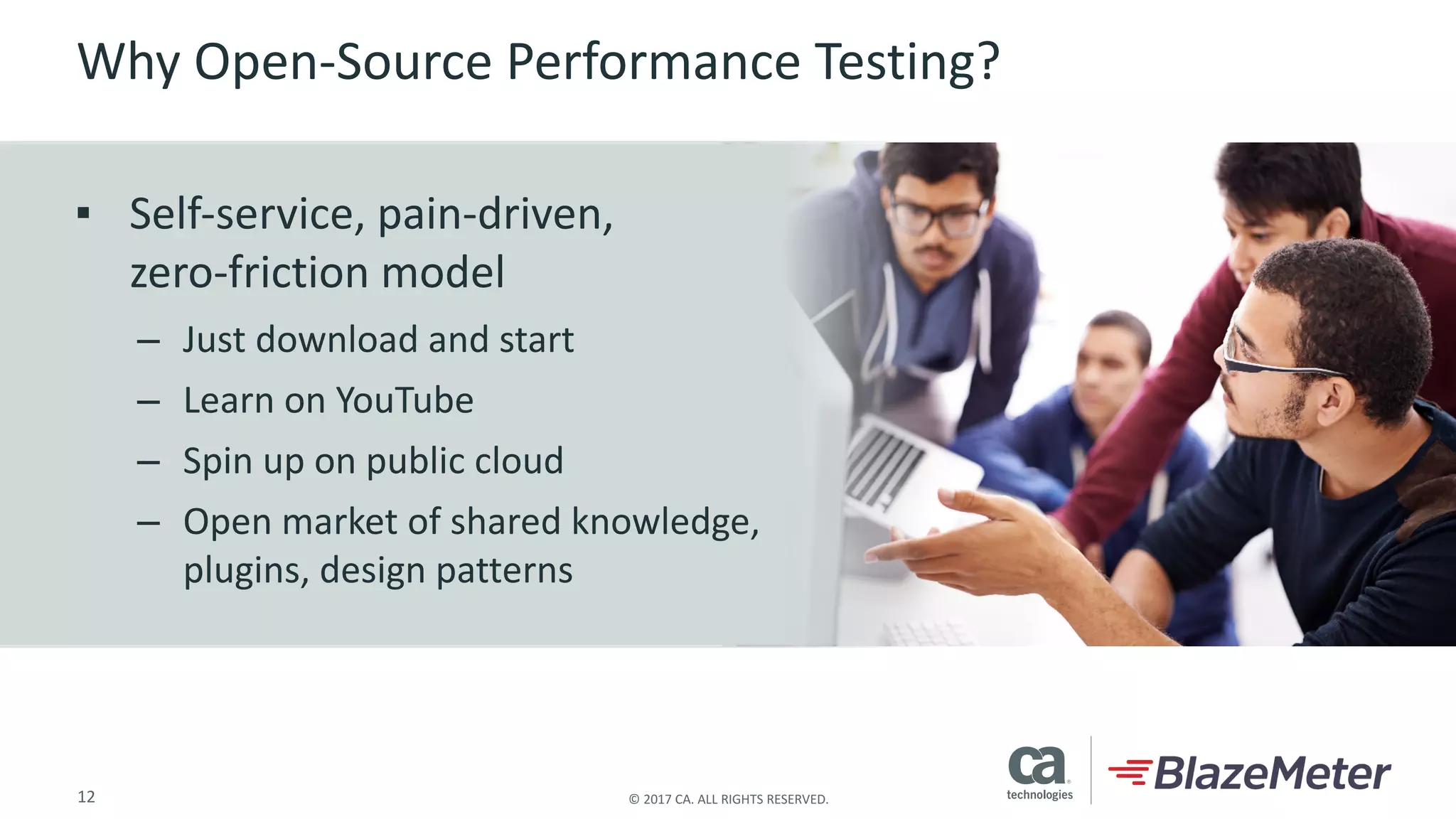 Why Open-Source Performance Testing?

▪ Self-service, pain-driven, zero-friction model

– Just download and start

– Learn on YouTube

– Spin up on public cloud

– Open market of shared knowledge, plugins, design patterns

12

© 2017 CA. ALL RIGHTS RESERVED.

ca technologies

BlazeMeter